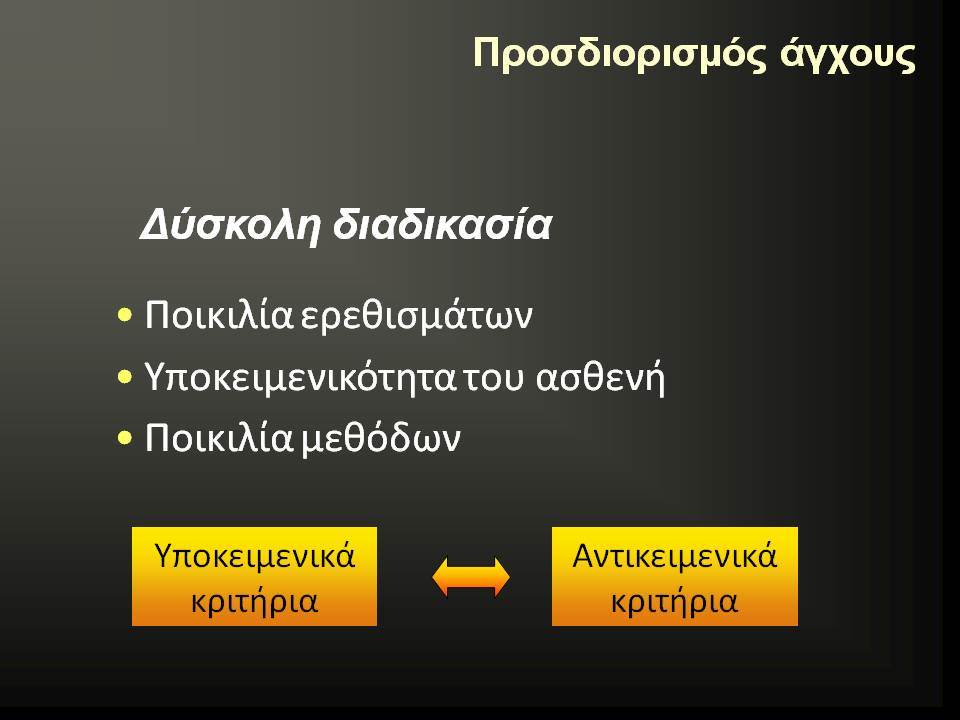 Προσδιορισμός άγχους

Δύσκολη διαδικασία

• Ποικιλία ερεθισμάτων
• Υποκειμενικότητα του ασθενή
• Ποικιλία μεθόδων

Υποκειμενικά κριτήρια

Αντικειμενικά κριτήρια